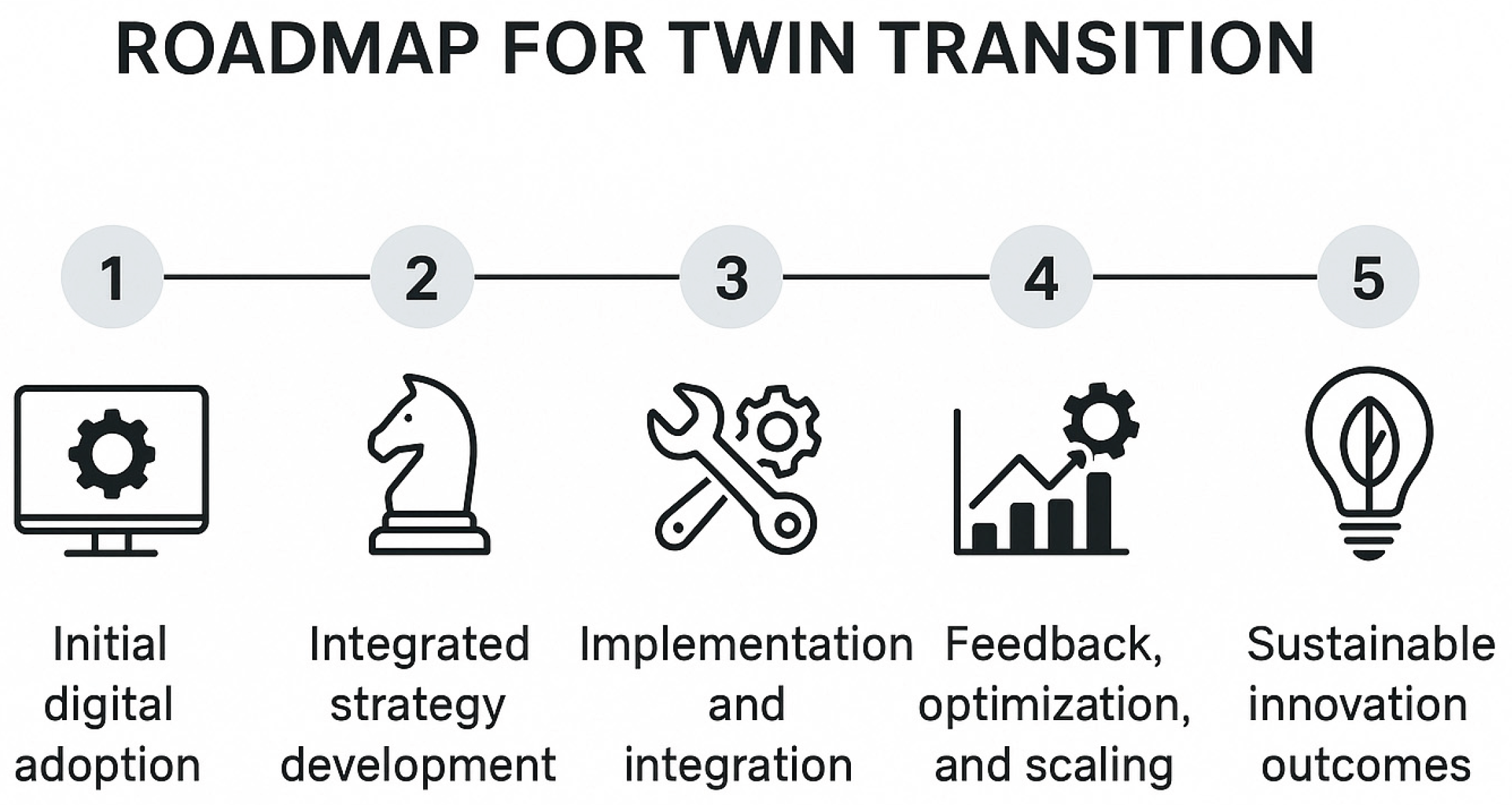 ROADMAP FOR TWIN TRANSITION

1

2

3

4

5

Initial digital adoption

Integrated strategy development

Implementation and integration

Feedback, optimization, and scaling

Sustainable innovation outcomes